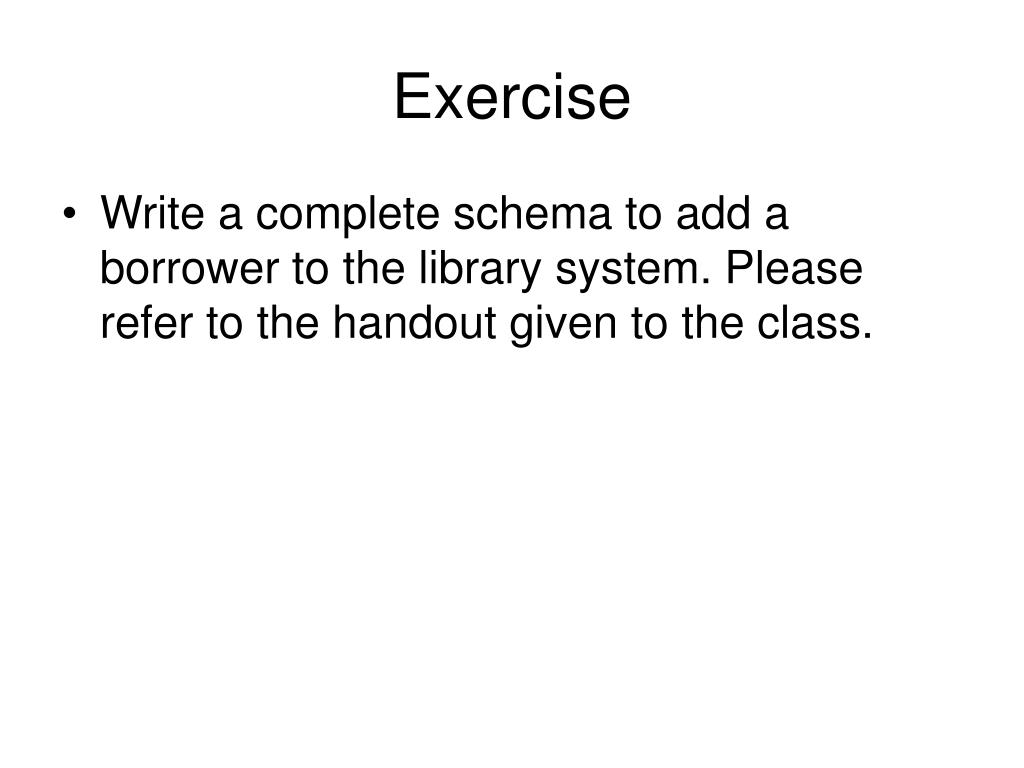 Exercise

• Write a complete schema to add a borrower to the library system. Please refer to the handout given to the class.